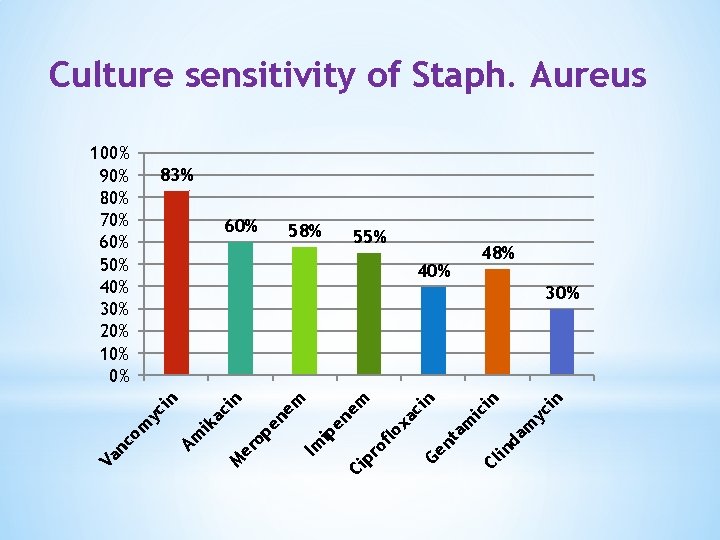 Culture sensitivity of Staph. Aureus

100%
90%
80%
70%
60%
50%
40%
30%
20%
10%
0%

83%
60%
58%
55%
40%
48%
30%

Vancomycin
Amikacin
Meropenem
Imipenem
Ciprofloxacin
Gentamicin
Clindamycin